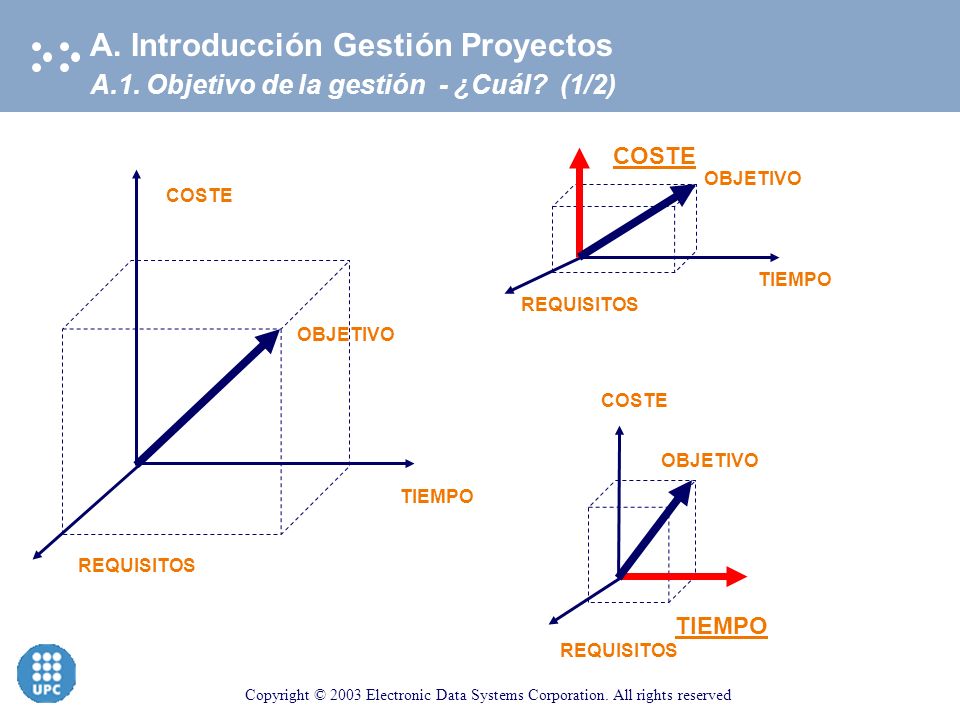 A. Introducción Gestión Proyectos
A.1. Objetivo de la gestión - ¿Cuál? (1/2)

COSTE
OBJETIVO
TIEMPO
REQUISITOS

COSTE
OBJETIVO
TIEMPO
REQUISITOS

COSTE
OBJETIVO
TIEMPO
REQUISITOS

UPC

Copyright © 2003 Electronic Data Systems Corporation. All rights reserved